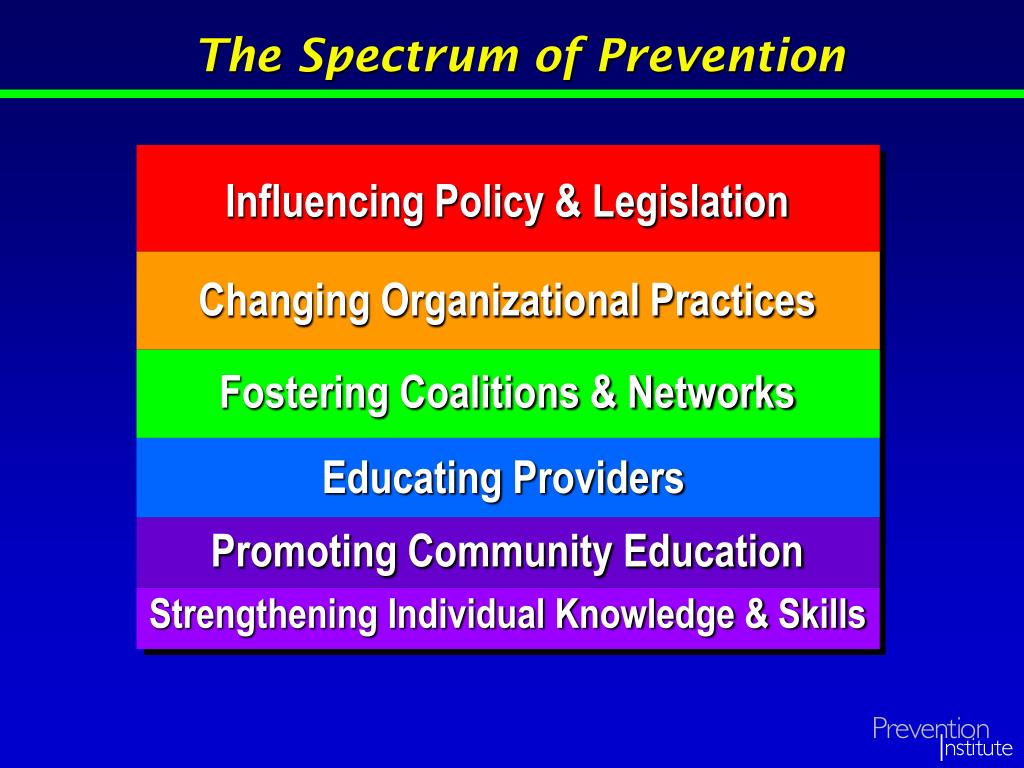 The Spectrum of Prevention

Influencing Policy & Legislation

Changing Organizational Practices

Fostering Coalitions & Networks

Educating Providers

Promoting Community Education

Strengthening Individual Knowledge & Skills

Prevention Institute